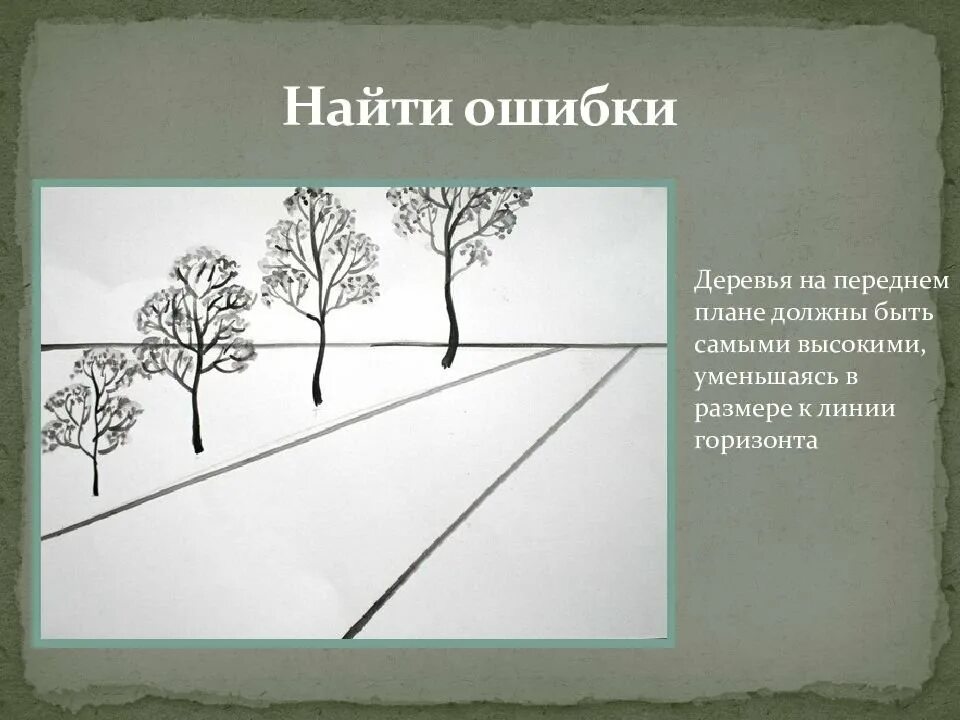 Найти ошибки

Деревья на переднем плане должны быть самыми высокими, уменьшаясь в размере к линии горизонта